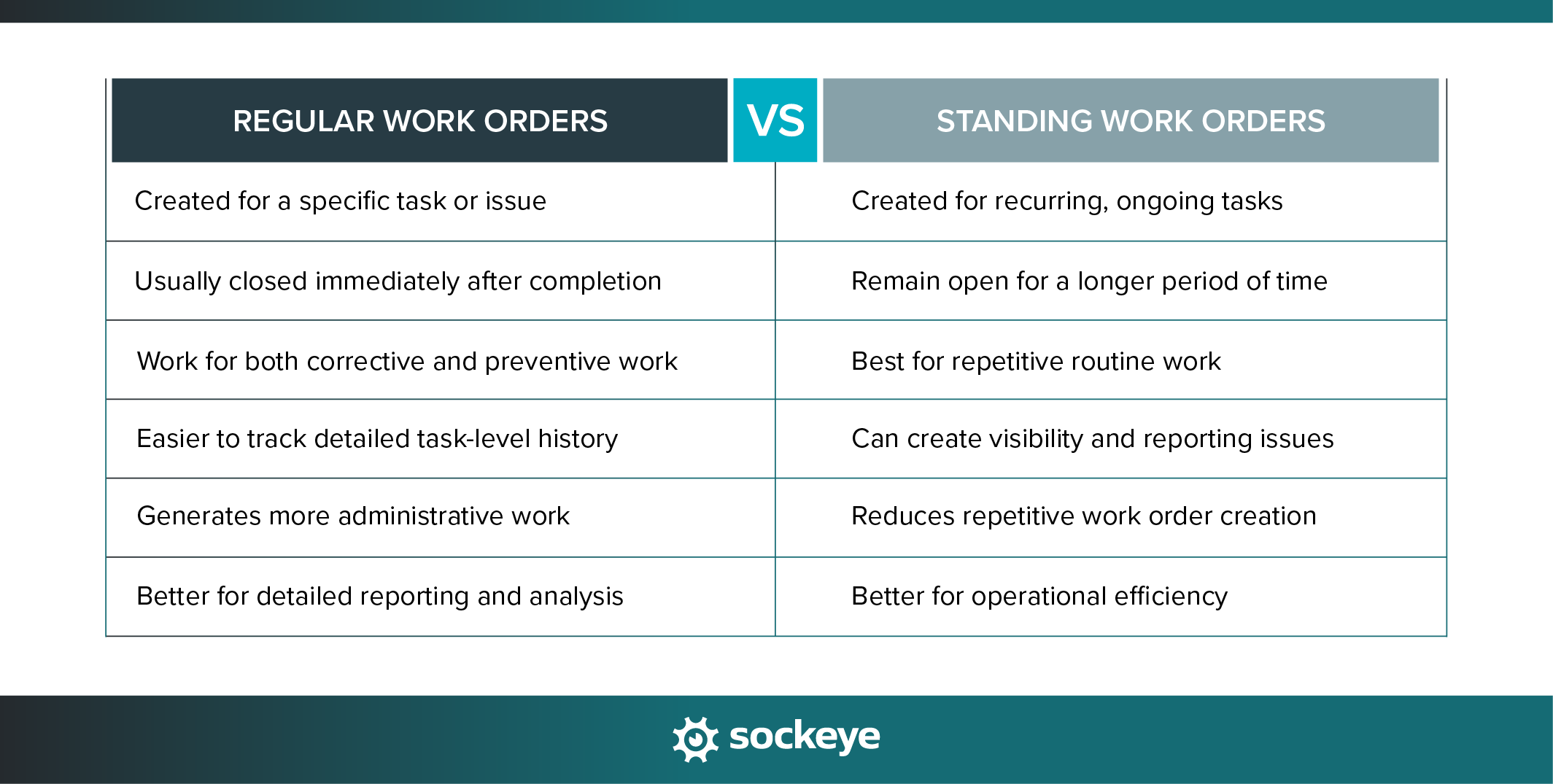 | REGULAR WORK ORDERS | VS | STANDING WORK ORDERS |
|---|---|---|
| Created for a specific task or issue | | Created for recurring, ongoing tasks |
| Usually closed immediately after completion | | Remain open for a longer period of time |
| Work for both corrective and preventive work | | Best for repetitive routine work |
| Easier to track detailed task-level history | | Can create visibility and reporting issues |
| Generates more administrative work | | Reduces repetitive work order creation |
| Better for detailed reporting and analysis | | Better for operational efficiency |

sockeye